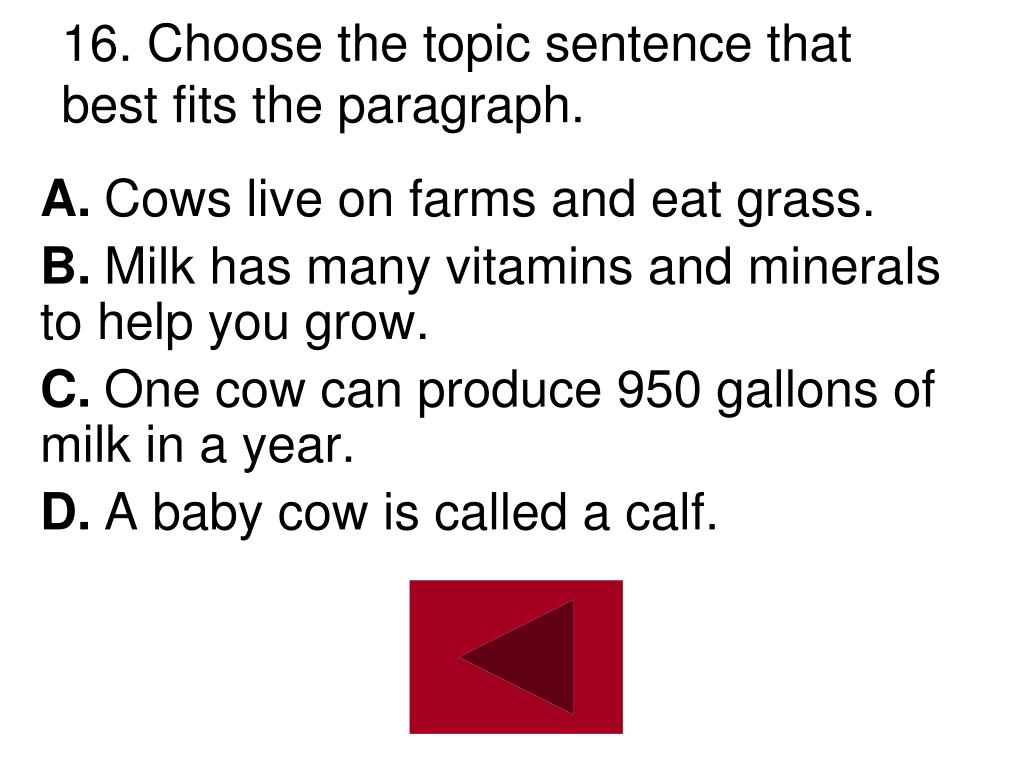 16. Choose the topic sentence that best fits the paragraph.

A. Cows live on farms and eat grass.

B. Milk has many vitamins and minerals to help you grow.

C. One cow can produce 950 gallons of milk in a year.

D. A baby cow is called a calf.